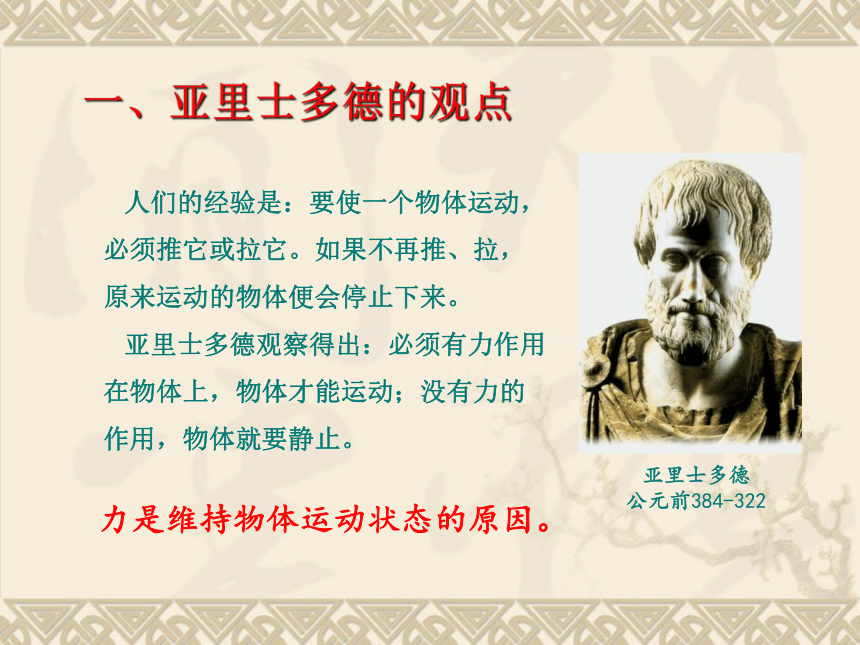 一、亚里士多德的观点

人们的经验是：要使一个物体运动，必须推它或拉它。如果不再推、拉，原来运动的物体便会停止下来。

亚里士多德观察得出：必须有力作用在物体上，物体才能运动；没有力的作用，物体就要静止。

力是维持物体运动状态的原因。

亚里士多德
公元前384-322